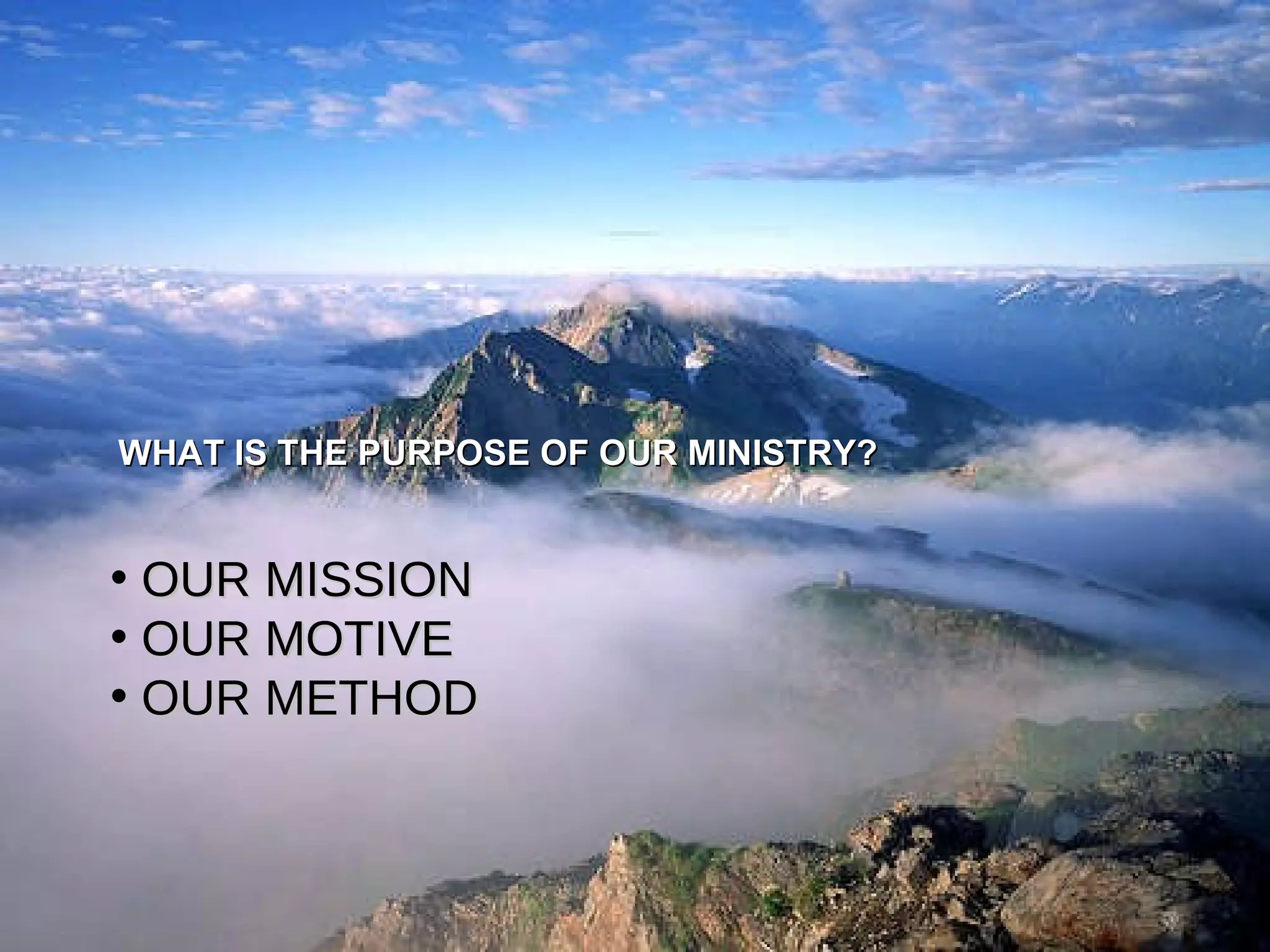 WHAT IS THE PURPOSE OF OUR MINISTRY?

• OUR MISSION
• OUR MOTIVE
• OUR METHOD